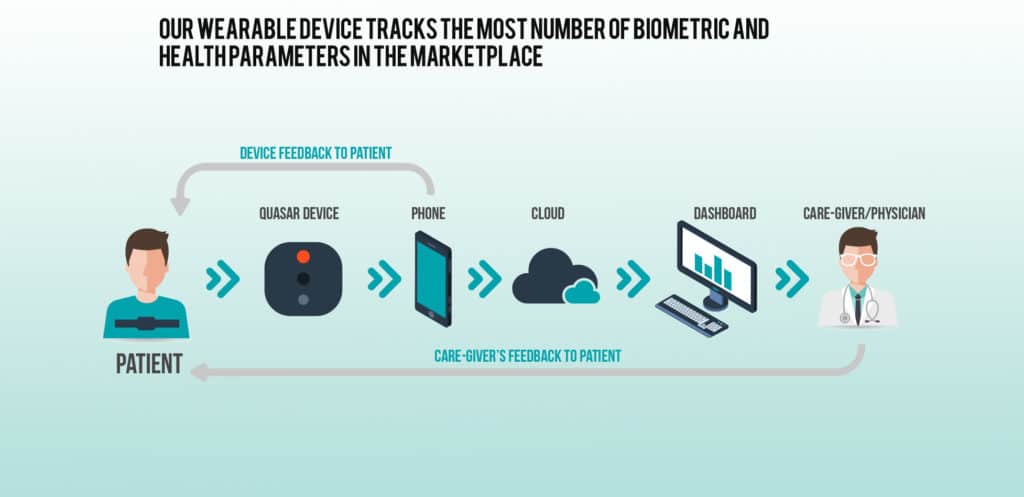 OUR WEARABLE DEVICE TRACKS THE MOST NUMBER OF BIOMETRIC AND HEALTH PARAMETERS IN THE MARKETPLACE

DEVICE FEEDBACK TO PATIENT

QUASAR DEVICE

PHONE

CLOUD

DASHBOARD

CARE-GIVER/PHYSICIAN

PATIENT

CARE-GIVER'S FEEDBACK TO PATIENT